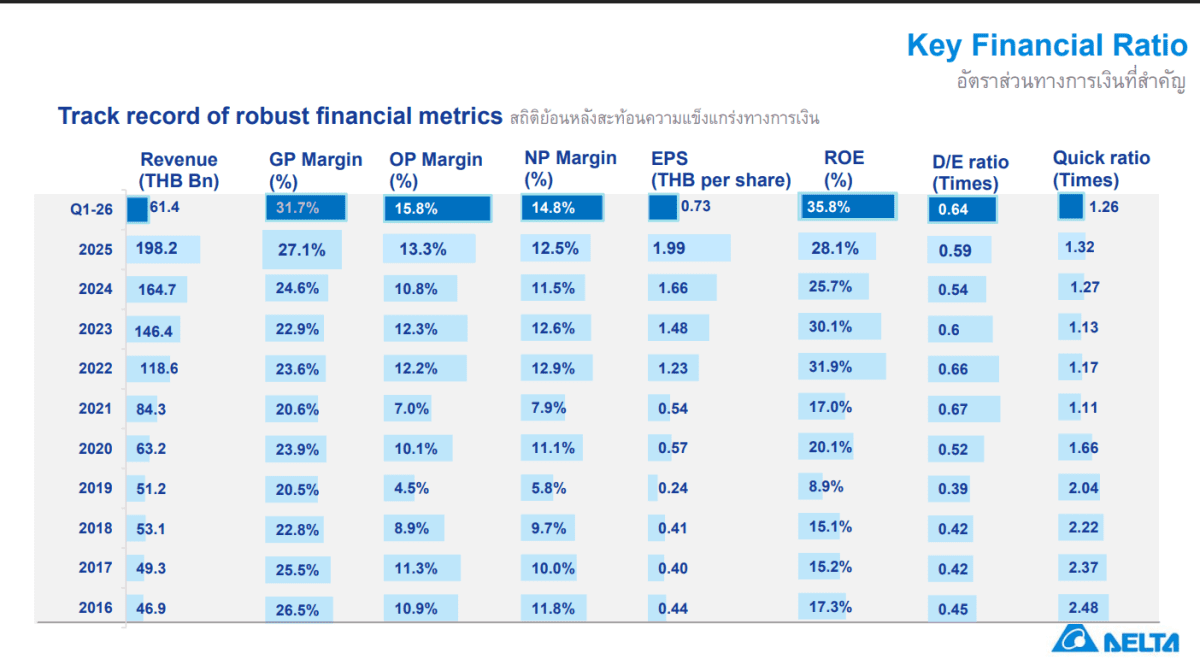 Key Financial Ratio
อัตราส่วนทางการเงินที่สำคัญ

Track record of robust financial metrics สถิติย้อนหลังสะท้อนความแข็งแกร่งทางการเงิน

| | Revenue (THB Bn) | GP Margin (%) | OP Margin (%) | NP Margin (%) | EPS (THB per share) | ROE (%) | D/E ratio (Times) | Quick ratio (Times) |
|---|---|---|---|---|---|---|---|---|
| Q1-26 | 61.4 | 31.7% | 15.8% | 14.8% | 0.73 | 35.8% | 0.64 | 1.26 |
| 2025 | 198.2 | 27.1% | 13.3% | 12.5% | 1.99 | 28.1% | 0.59 | 1.32 |
| 2024 | 164.7 | 24.6% | 10.8% | 11.5% | 1.66 | 25.7% | 0.54 | 1.27 |
| 2023 | 146.4 | 22.9% | 12.3% | 12.6% | 1.48 | 30.1% | 0.6 | 1.13 |
| 2022 | 118.6 | 23.6% | 12.2% | 12.9% | 1.23 | 31.9% | 0.66 | 1.17 |
| 2021 | 84.3 | 20.6% | 7.0% | 7.9% | 0.54 | 17.0% | 0.67 | 1.11 |
| 2020 | 63.2 | 23.9% | 10.1% | 11.1% | 0.57 | 20.1% | 0.52 | 1.66 |
| 2019 | 51.2 | 20.5% | 4.5% | 5.8% | 0.24 | 8.9% | 0.39 | 2.04 |
| 2018 | 53.1 | 22.8% | 8.9% | 9.7% | 0.41 | 15.1% | 0.42 | 2.22 |
| 2017 | 49.3 | 25.5% | 11.3% | 10.0% | 0.40 | 15.2% | 0.42 | 2.37 |
| 2016 | 46.9 | 26.5% | 10.9% | 11.8% | 0.44 | 17.3% | 0.45 | 2.48 |

DELTA